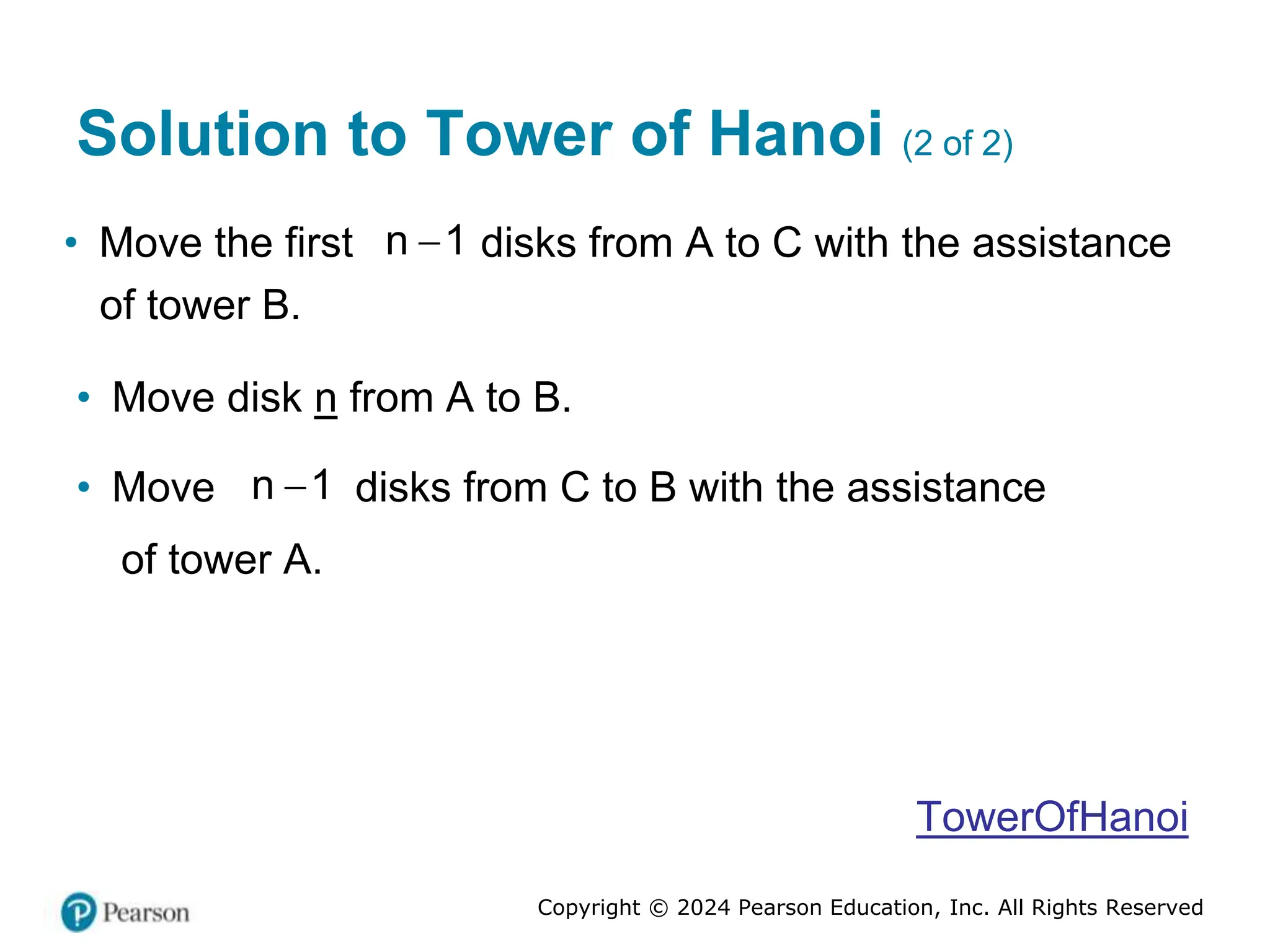 Solution to Tower of Hanoi (2 of 2)

• Move the first $n-1$ disks from A to C with the assistance of tower B.

• Move disk n from A to B.

• Move $n-1$ disks from C to B with the assistance of tower A.

TowerOfHanoi

Pearson

Copyright © 2024 Pearson Education, Inc. All Rights Reserved